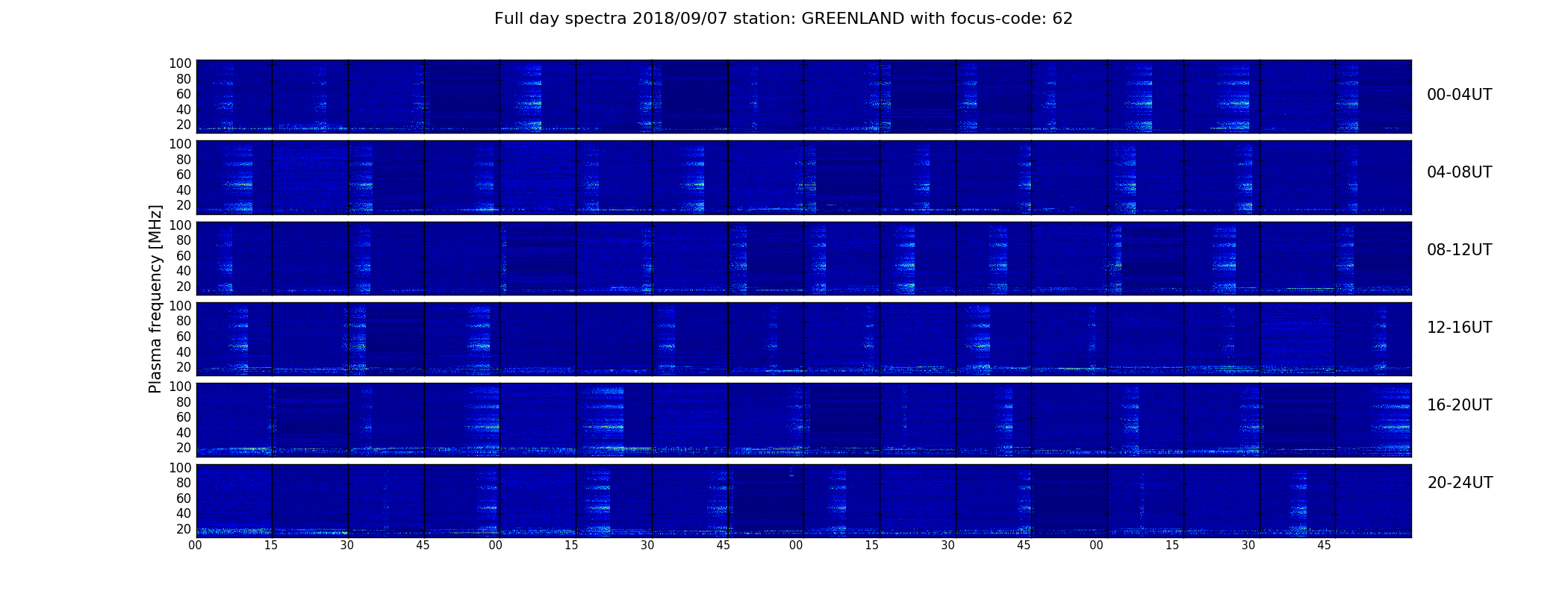 Full day spectra 2018/09/07 station: GREENLAND with focus-code: 62

Plasma frequency [MHz]

100
80
60
40
20
00-04UT

100
80
60
40
20
04-08UT

100
80
60
40
20
08-12UT

100
80
60
40
20
12-16UT

100
80
60
40
20
16-20UT

100
80
60
40
20
20-24UT

00 15 30 45 00 15 30 45 00 15 30 45 00 15 30 45